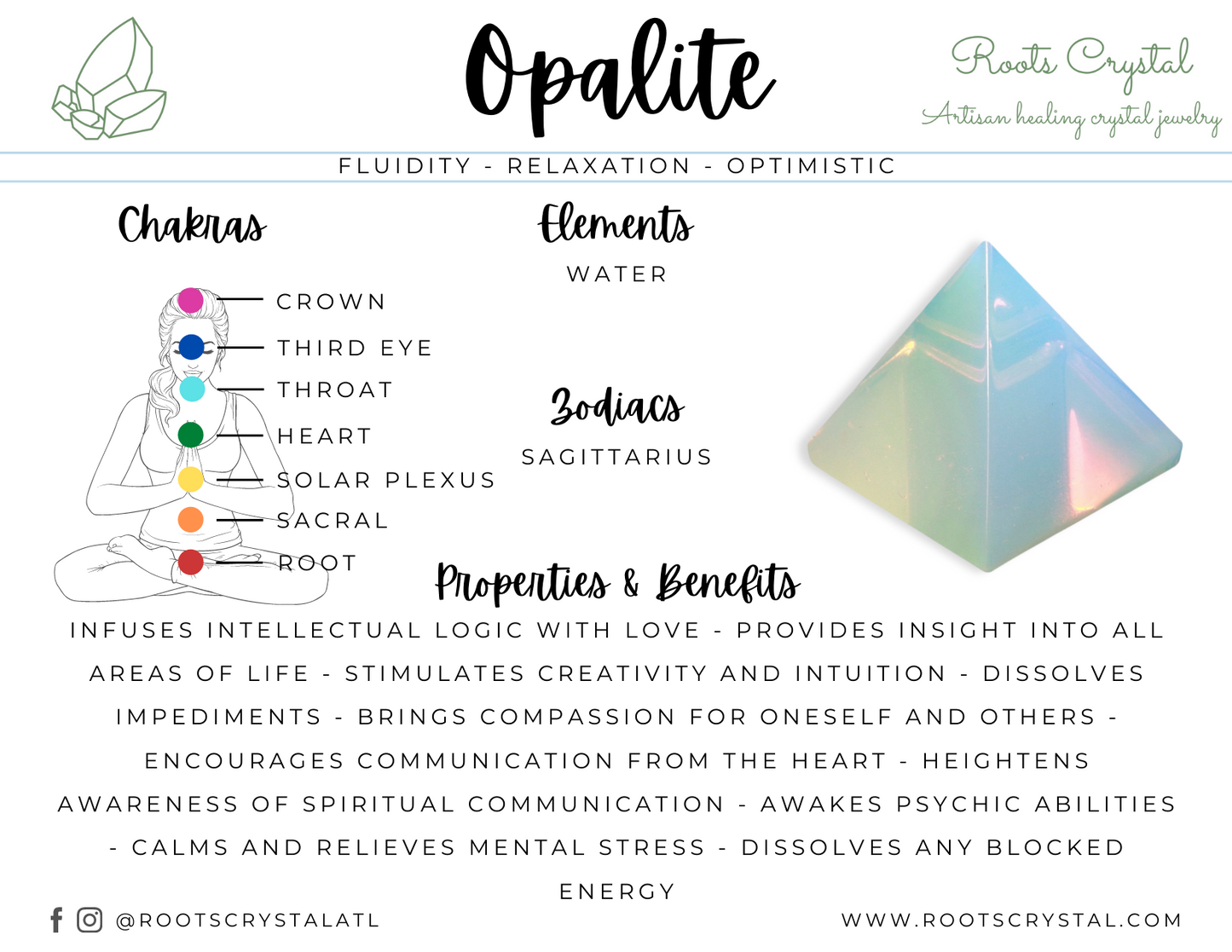 Opalite

Roots Crystal
Artisan healing crystal jewelry

FLUIDITY - RELAXATION - OPTIMISTIC

Chakras

CROWN
THIRD EYE
THROAT
HEART
SOLAR PLEXUS
SACRAL
ROOT

Elements

WATER

Zodiacs

SAGITTARIUS

Properties & Benefits

INFUSES INTELLECTUAL LOGIC WITH LOVE - PROVIDES INSIGHT INTO ALL AREAS OF LIFE - STIMULATES CREATIVITY AND INTUITION - DISSOLVES IMPEDIMENTS - BRINGS COMPASSION FOR ONESELF AND OTHERS - ENCOURAGES COMMUNICATION FROM THE HEART - HEIGHTENS AWARENESS OF SPIRITUAL COMMUNICATION - AWAKES PSYCHIC ABILITIES - CALMS AND RELIEVES MENTAL STRESS - DISSOLVES ANY BLOCKED ENERGY

@ROOTSCRYSTALATL

WWW.ROOTSCRYSTAL.COM